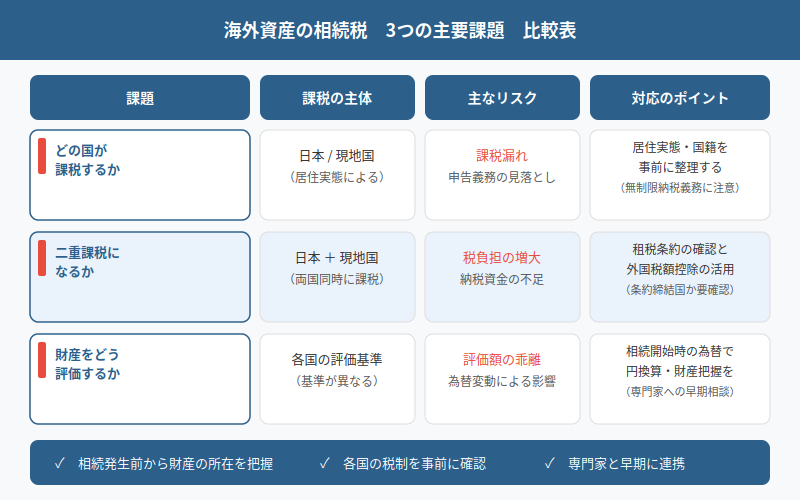 海外資産の相続税　3つの主要課題　比較表

| 課題 | 課税の主体 | 主なリスク | 対応のポイント |
|---|---|---|---|
| どの国が課税するか | 日本 / 現地国（居住実態による） | 課税漏れ 申告義務の見落とし | 居住実態・国籍を事前に整理する（無制限納税義務に注意） |
| 二重課税になるか | 日本 ＋ 現地国（両国同時に課税） | 税負担の増大 納税資金の不足 | 租税条約の確認と外国税額控除の活用（条約締結国か要確認） |
| 財産をどう評価するか | 各国の評価基準（基準が異なる） | 評価額の乖離 為替変動による影響 | 相続開始時の為替で円換算・財産把握を（専門家への早期相談） |

✓ 相続発生前から財産の所在を把握　✓ 各国の税制を事前に確認　✓ 専門家と早期に連携